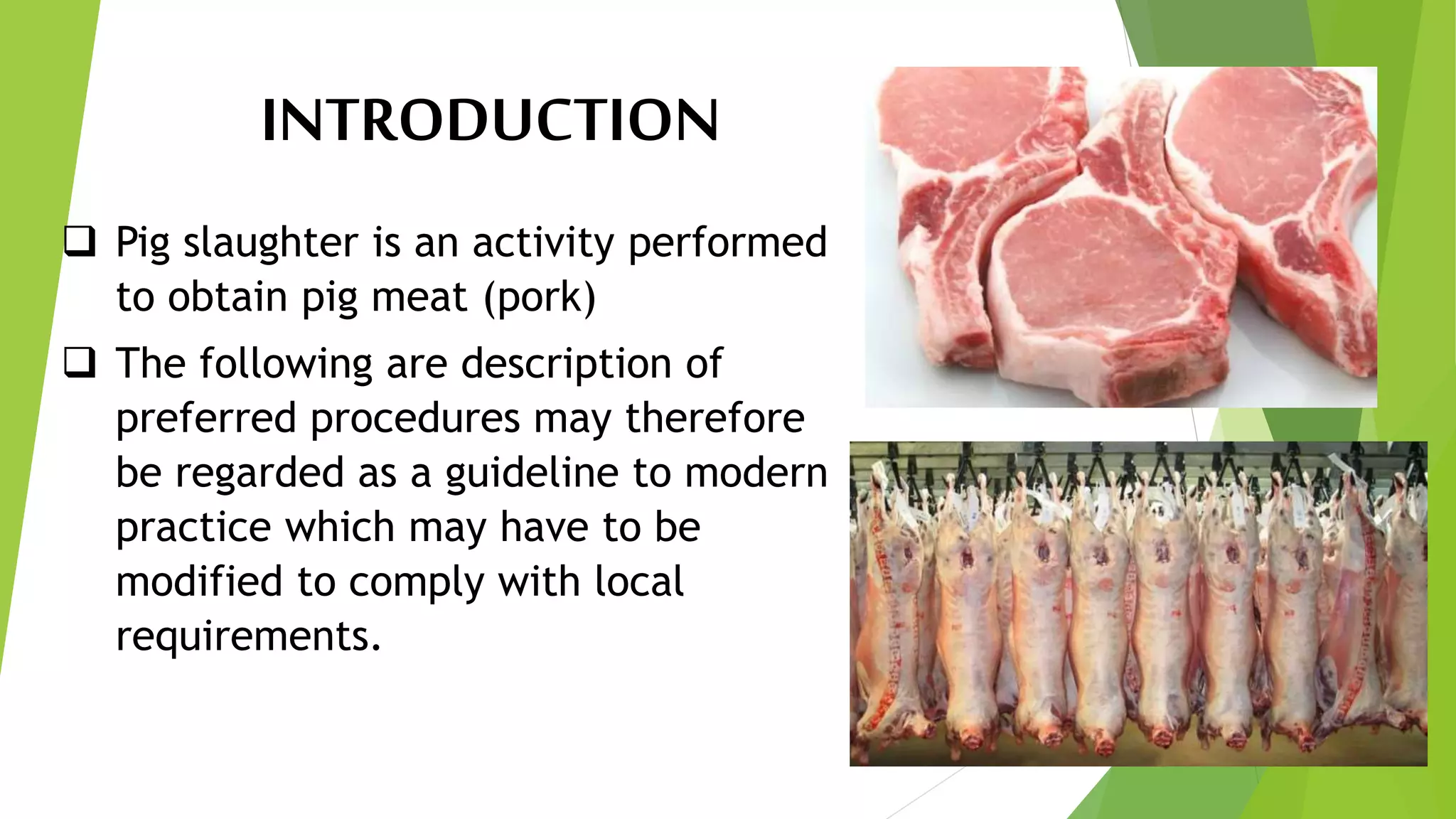 INTRODUCTION

❑ Pig slaughter is an activity performed to obtain pig meat (pork)

❑ The following are description of preferred procedures may therefore be regarded as a guideline to modern practice which may have to be modified to comply with local requirements.